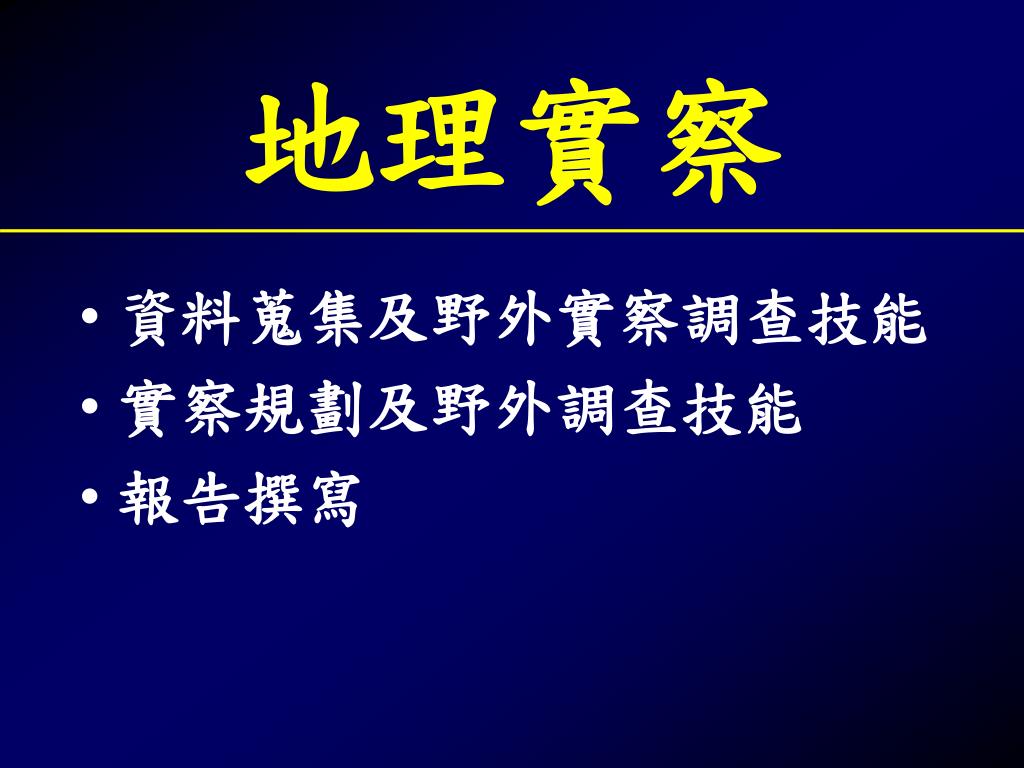 地理實察

• 資料蒐集及野外實察調查技能
• 實察規劃及野外調查技能
• 報告撰寫